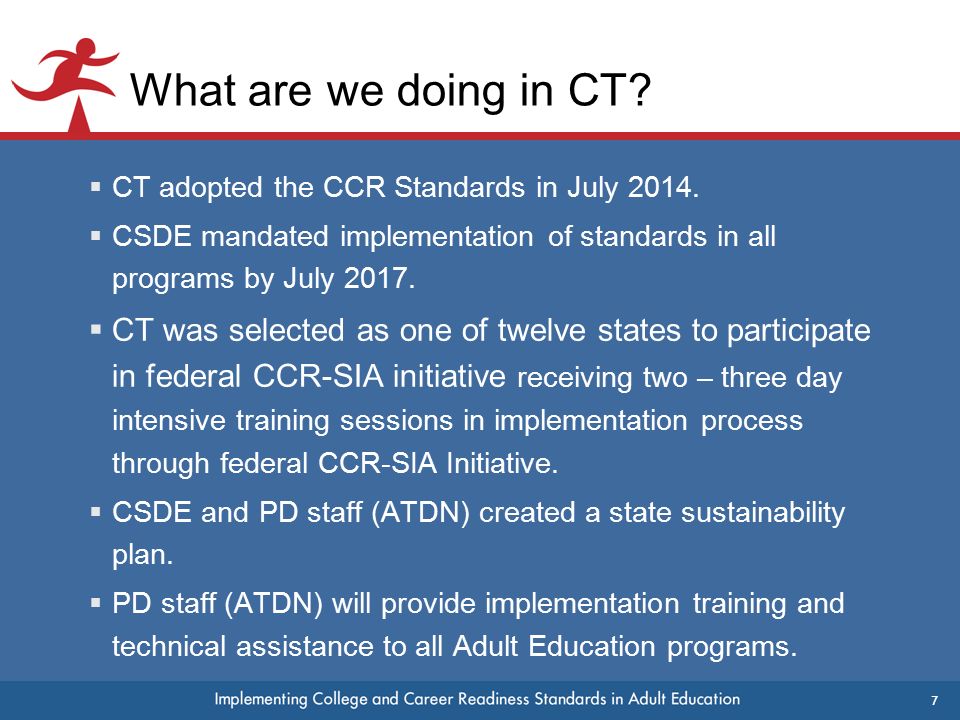 What are we doing in CT?

▪ CT adopted the CCR Standards in July 2014.

▪ CSDE mandated implementation of standards in all programs by July 2017.

▪ CT was selected as one of twelve states to participate in federal CCR-SIA initiative receiving two – three day intensive training sessions in implementation process through federal CCR-SIA Initiative.

▪ CSDE and PD staff (ATDN) created a state sustainability plan.

▪ PD staff (ATDN) will provide implementation training and technical assistance to all Adult Education programs.

Implementing College and Career Readiness Standards in Adult Education

7